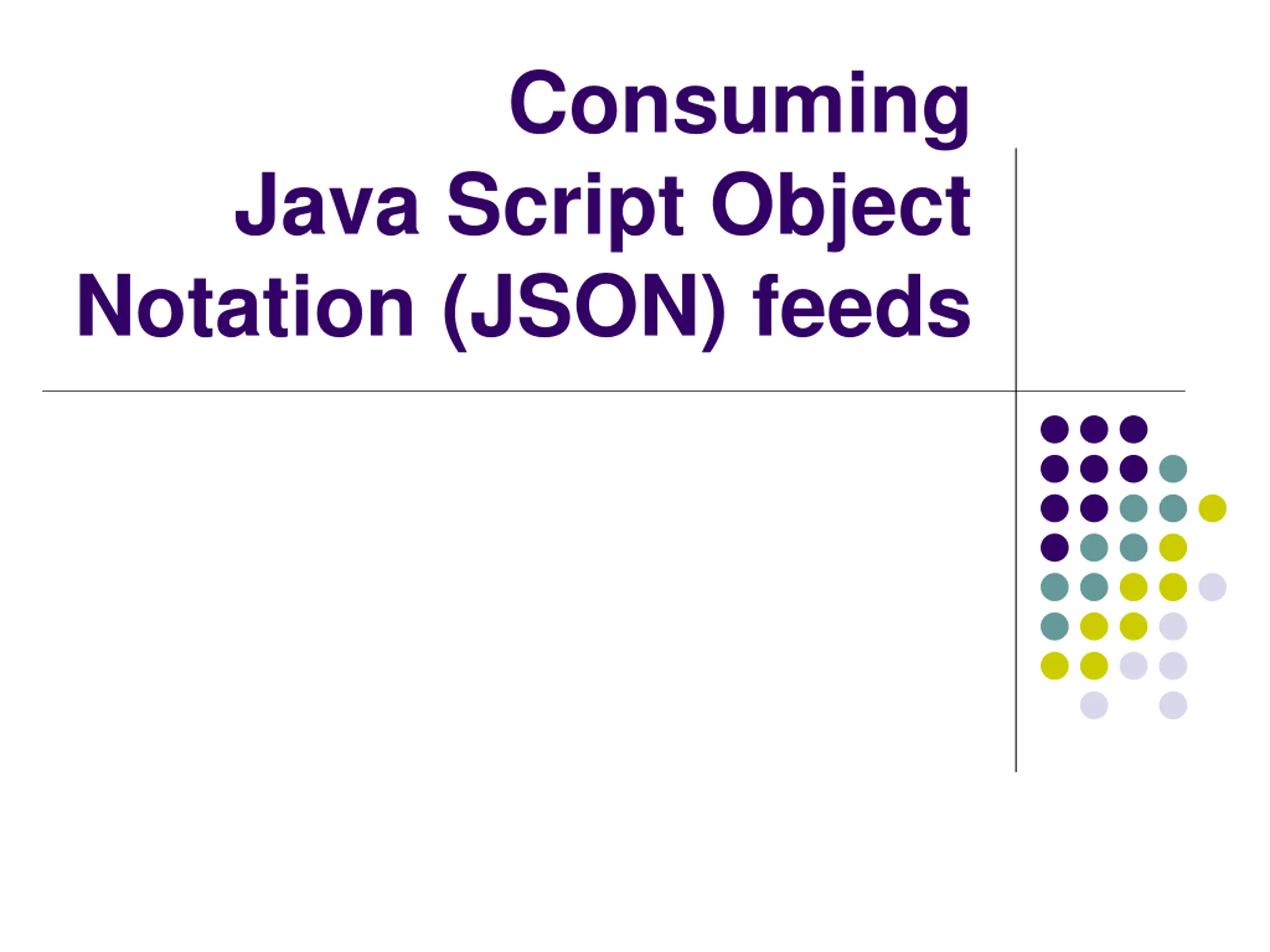 Consuming Java Script Object Notation (JSON) feeds